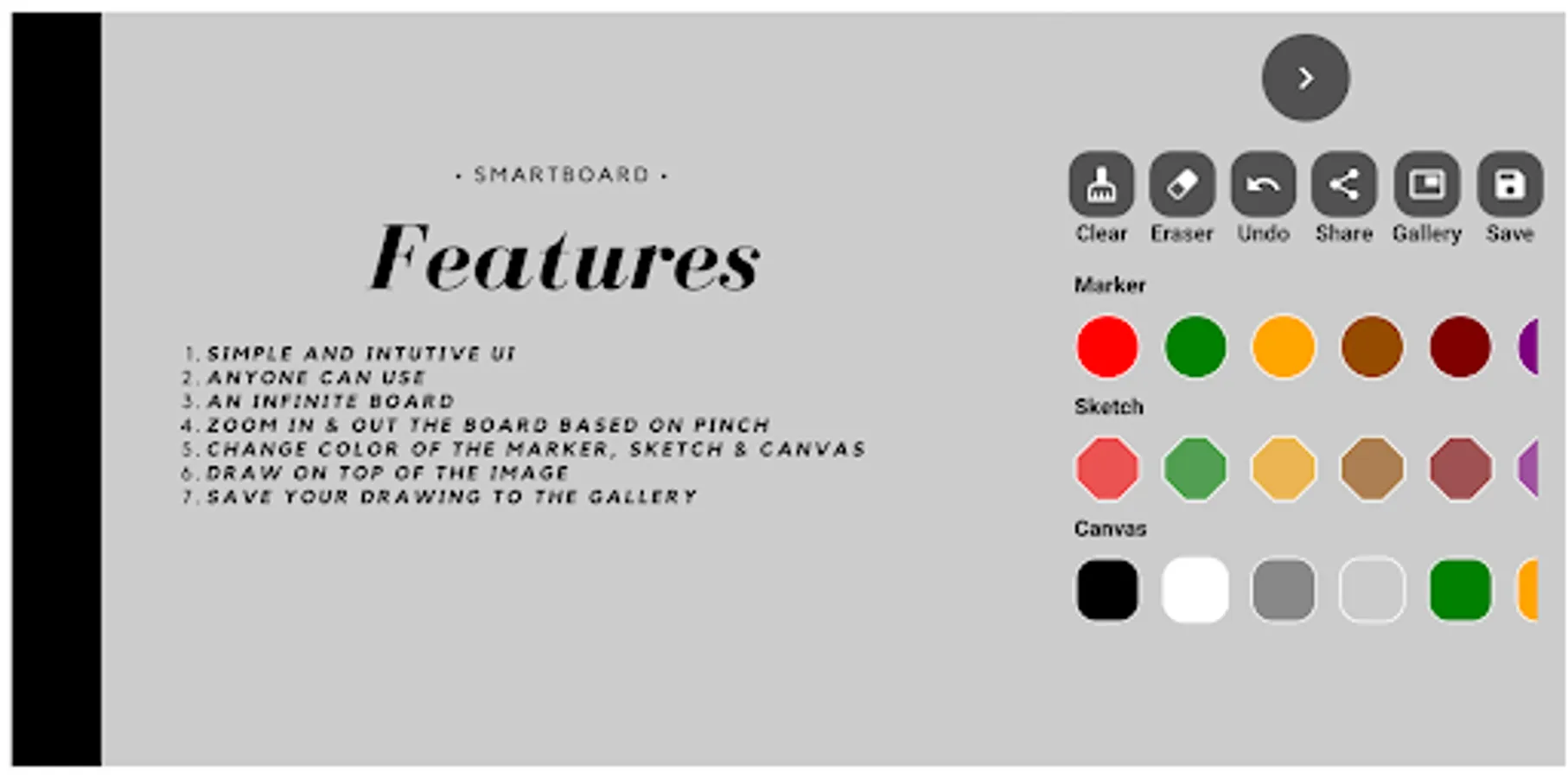 • SMARTBOARD •

Features

1. SIMPLE AND INTUTIVE UI
2. ANYONE CAN USE
3. AN INFINITE BOARD
4. ZOOM IN & OUT THE BOARD BASED ON PINCH
5. CHANGE COLOR OF THE MARKER, SKETCH & CANVAS
6. DRAW ON TOP OF THE IMAGE
7. SAVE YOUR DRAWING TO THE GALLERY

>

Clear Eraser Undo Share Gallery Save

Marker

Sketch

Canvas